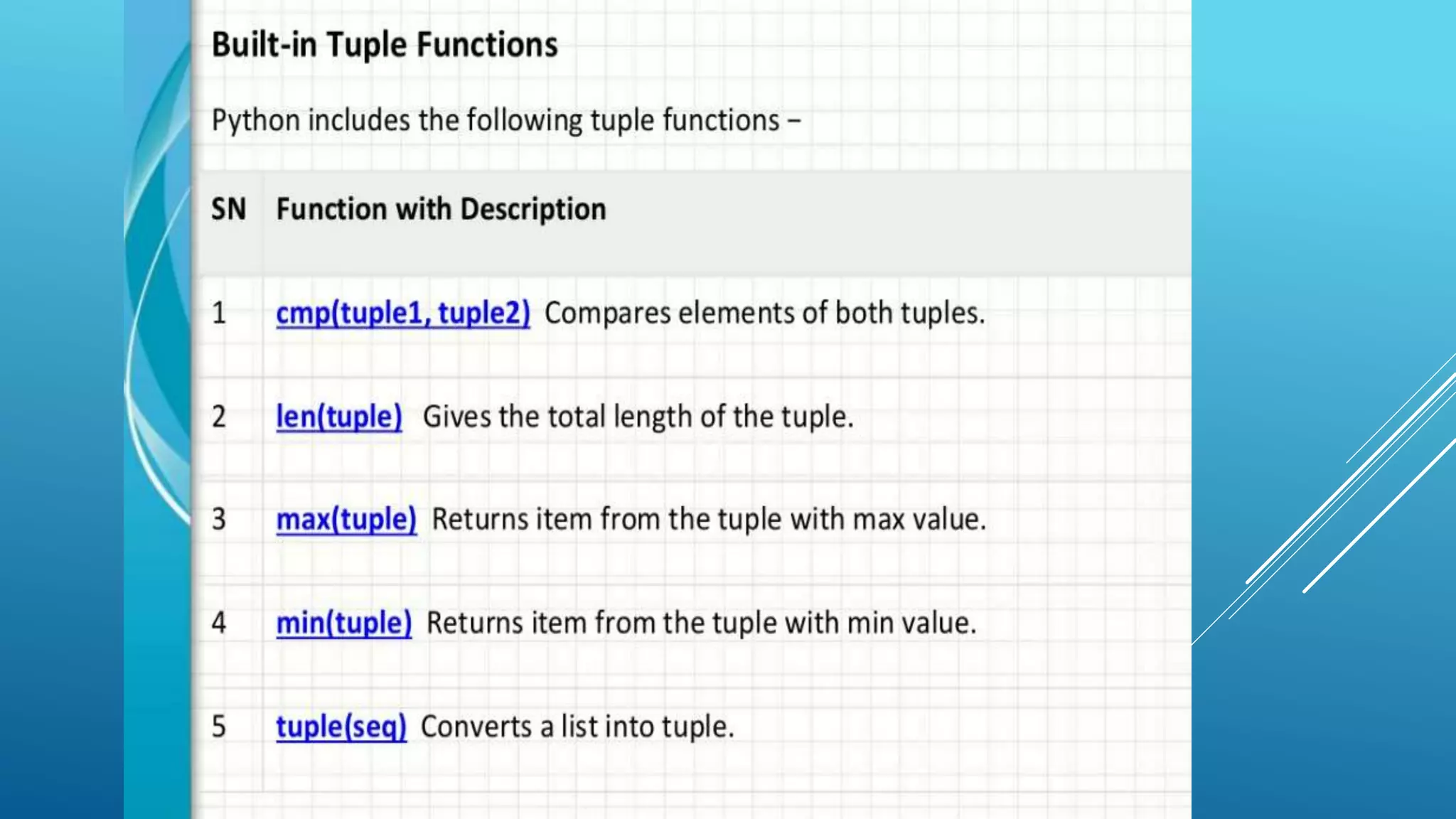 Built-in Tuple Functions

Python includes the following tuple functions –

| SN | Function with Description |
|---|---|
| 1 | cmp(tuple1, tuple2) Compares elements of both tuples. |
| 2 | len(tuple) Gives the total length of the tuple. |
| 3 | max(tuple) Returns item from the tuple with max value. |
| 4 | min(tuple) Returns item from the tuple with min value. |
| 5 | tuple(seq) Converts a list into tuple. |